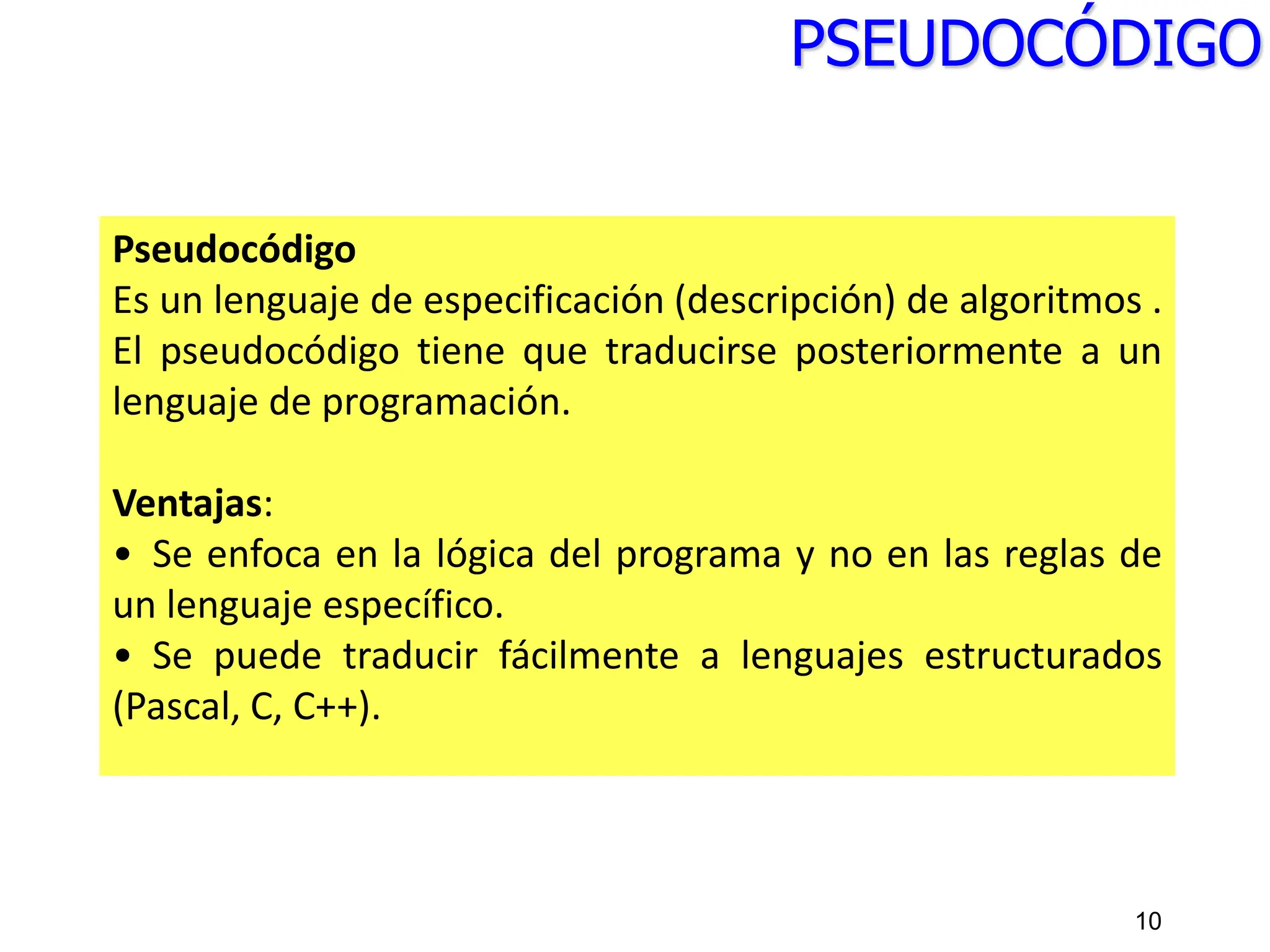 PSEUDOCÓDIGO

Pseudocódigo
Es un lenguaje de especificación (descripción) de algoritmos . El pseudocódigo tiene que traducirse posteriormente a un lenguaje de programación.

Ventajas:
• Se enfoca en la lógica del programa y no en las reglas de un lenguaje específico.
• Se puede traducir fácilmente a lenguajes estructurados (Pascal, C, C++).

10